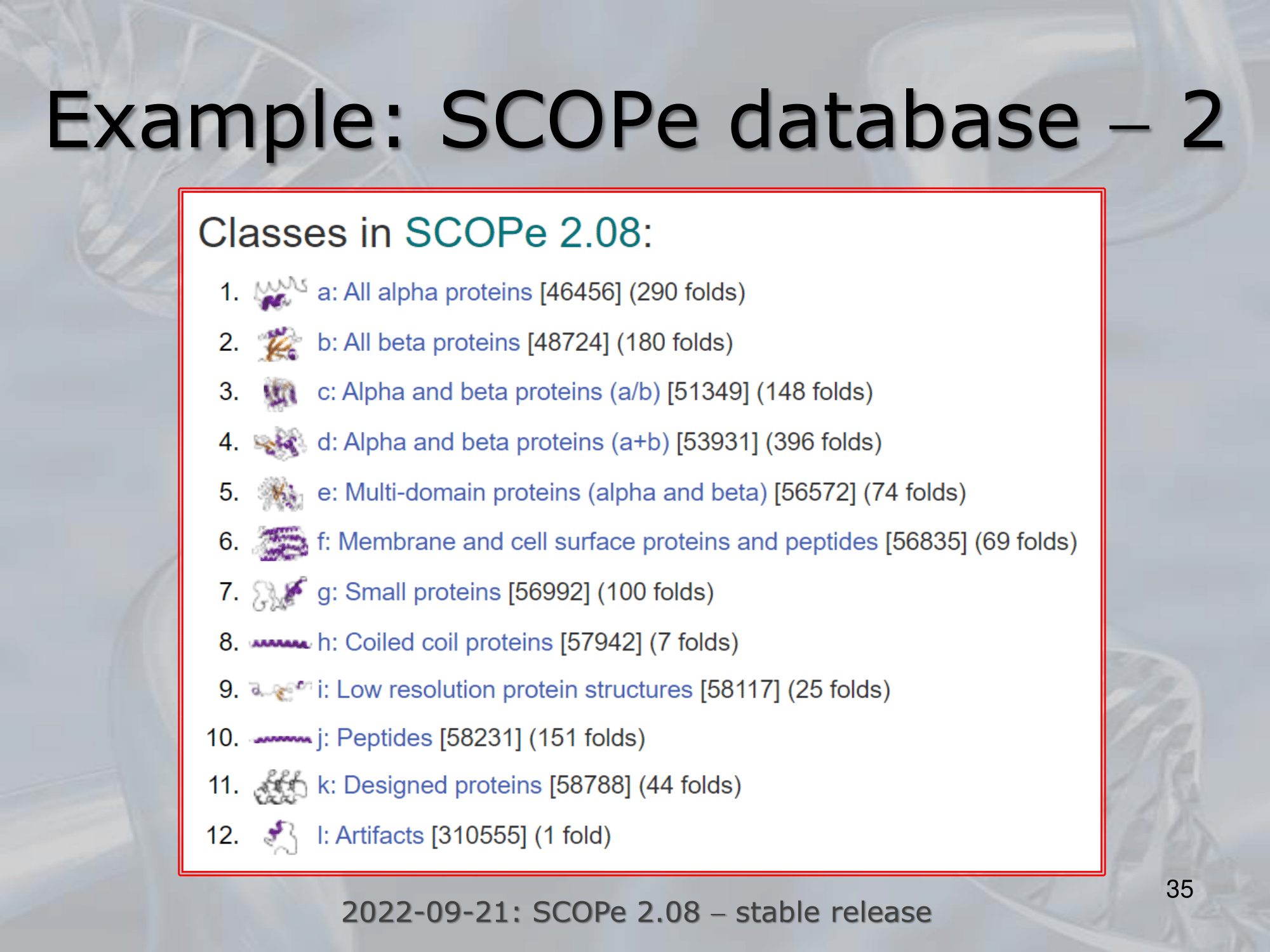 Example: SCOPe database – 2

Classes in SCOPe 2.08:

1. a: All alpha proteins [46456] (290 folds)
2. b: All beta proteins [48724] (180 folds)
3. c: Alpha and beta proteins (a/b) [51349] (148 folds)
4. d: Alpha and beta proteins (a+b) [53931] (396 folds)
5. e: Multi-domain proteins (alpha and beta) [56572] (74 folds)
6. f: Membrane and cell surface proteins and peptides [56835] (69 folds)
7. g: Small proteins [56992] (100 folds)
8. h: Coiled coil proteins [57942] (7 folds)
9. i: Low resolution protein structures [58117] (25 folds)
10. j: Peptides [58231] (151 folds)
11. k: Designed proteins [58788] (44 folds)
12. l: Artifacts [310555] (1 fold)

35

2022-09-21: SCOPe 2.08 – stable release